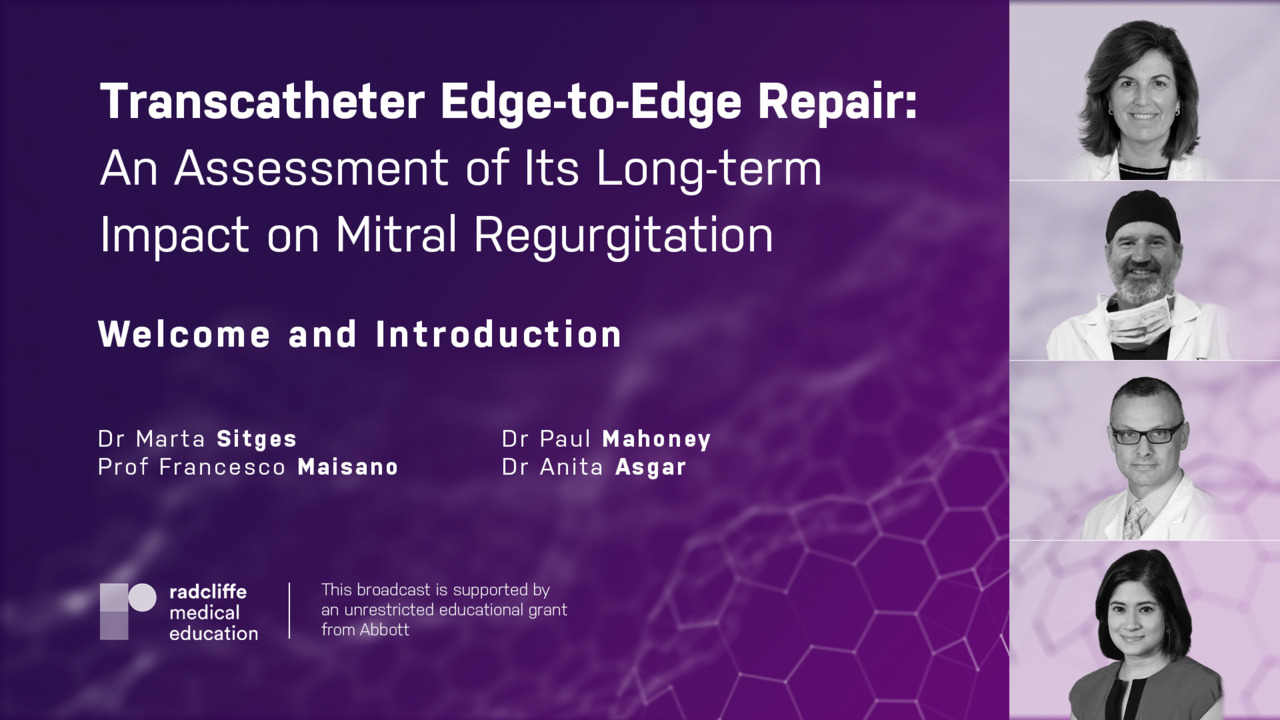 Transcatheter Edge-to-Edge Repair: An Assessment of Its Long-term Impact on Mitral Regurgitation

Welcome and Introduction

Dr Marta Sitges
Prof Francesco Maisano

Dr Paul Mahoney
Dr Anita Asgar

radcliffe medical education

This broadcast is supported by an unrestricted educational grant from Abbott